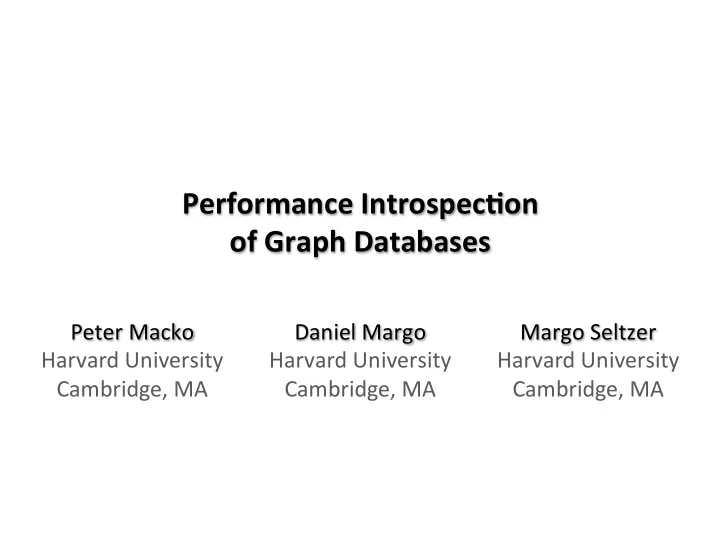 Performance Introspection of Graph Databases

Peter Macko
Harvard University
Cambridge, MA

Daniel Margo
Harvard University
Cambridge, MA

Margo Seltzer
Harvard University
Cambridge, MA